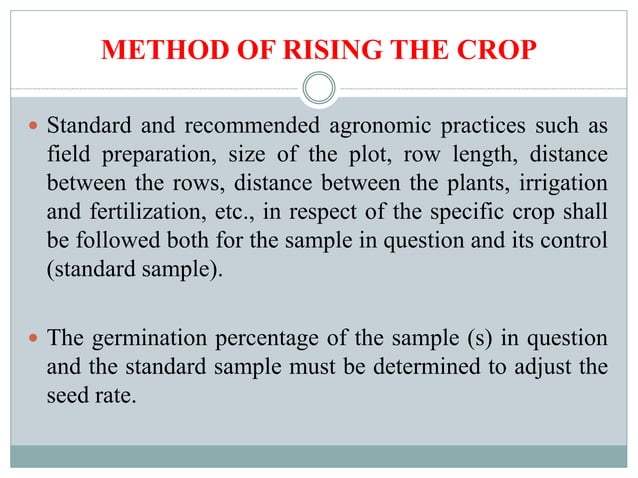 METHOD OF RISING THE CROP

- Standard and recommended agronomic practices such as field preparation, size of the plot, row length, distance between the rows, distance between the plants, irrigation and fertilization, etc., in respect of the specific crop shall be followed both for the sample in question and its control (standard sample).

- The germination percentage of the sample (s) in question and the standard sample must be determined to adjust the seed rate.